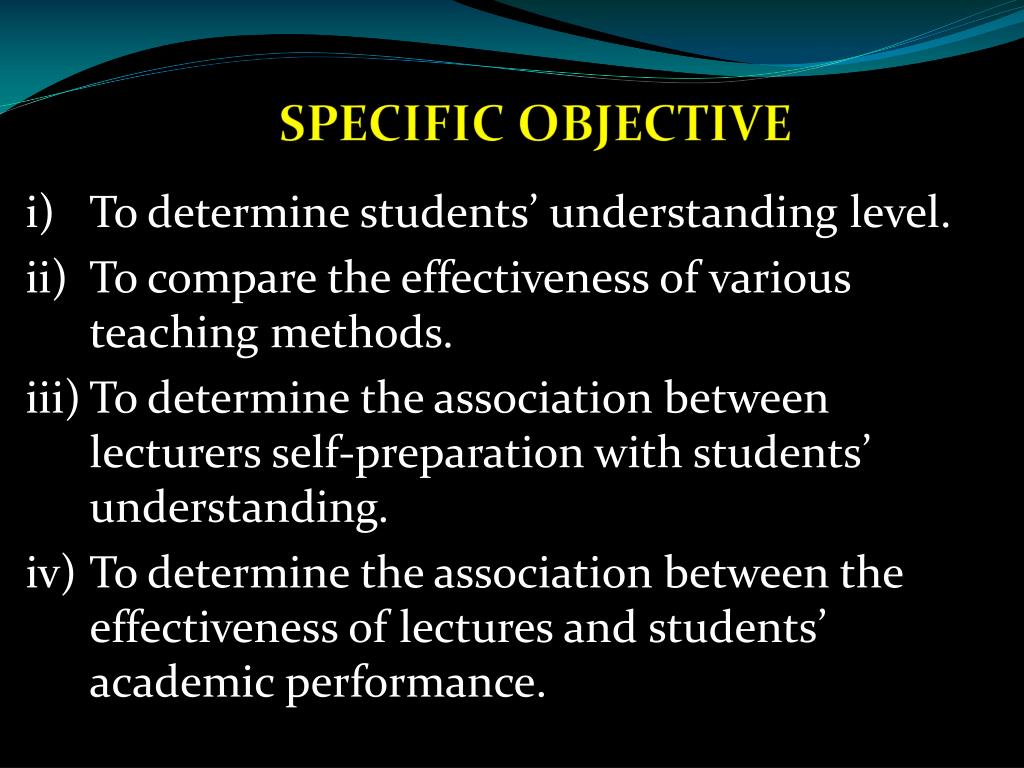 SPECIFIC OBJECTIVE

i) To determine students’ understanding level.

ii) To compare the effectiveness of various teaching methods.

iii) To determine the association between lecturers self-preparation with students’ understanding.

iv) To determine the association between the effectiveness of lectures and students’ academic performance.